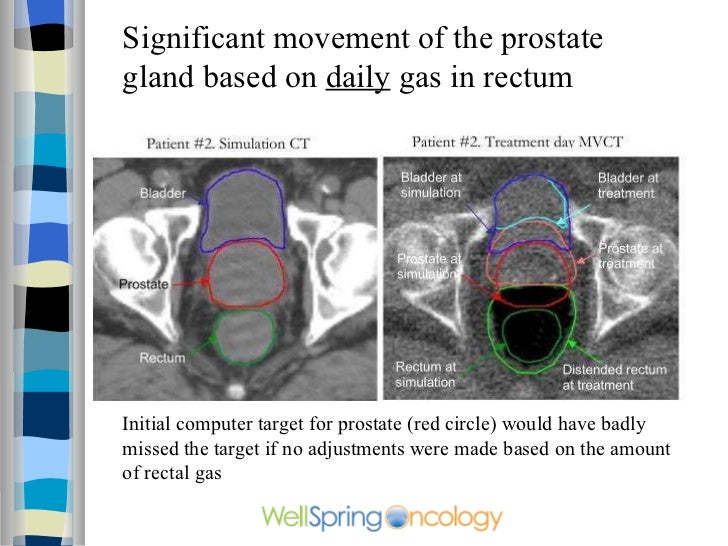 Significant movement of the prostate gland based on daily gas in rectum

Patient #2. Simulation CT

Bladder

Prostate

Rectum

Patient #2. Treatment day MVCT

Bladder at simulation

Bladder at treatment

Prostate at simulation

Prostate at treatment

Rectum at simulation

Distended rectum at treatment

Initial computer target for prostate (red circle) would have badly missed the target if no adjustments were made based on the amount of rectal gas

WellSpring Oncology